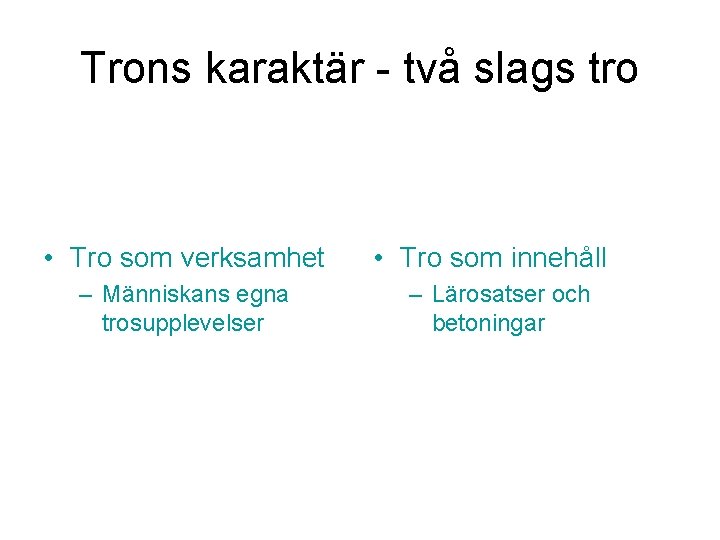 Trons karaktär - två slags tro

• Tro som verksamhet
– Människans egna trosupplevelser

• Tro som innehåll
– Lärosatser och betoningar